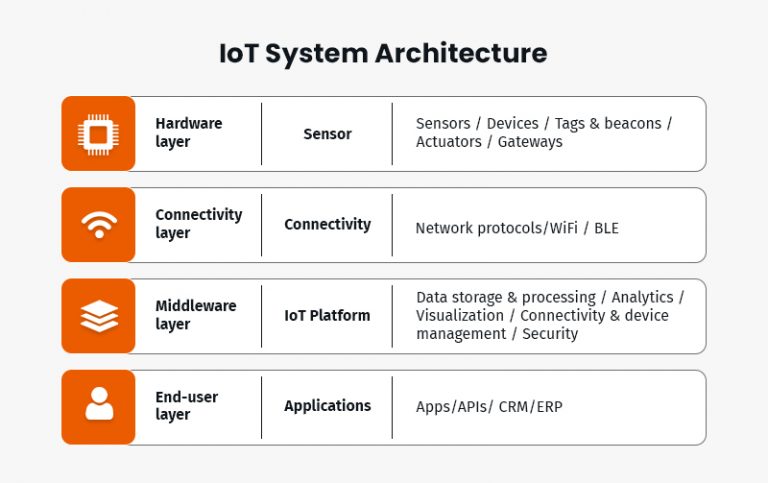 IoT System Architecture

| Hardware layer | Sensor | Sensors / Devices / Tags & beacons / Actuators / Gateways |
|---|---|---|
| Connectivity layer | Connectivity | Network protocols/WiFi / BLE |
| Middleware layer | IoT Platform | Data storage & processing / Analytics / Visualization / Connectivity & device management / Security |
| End-user layer | Applications | Apps/APIs/ CRM/ERP |